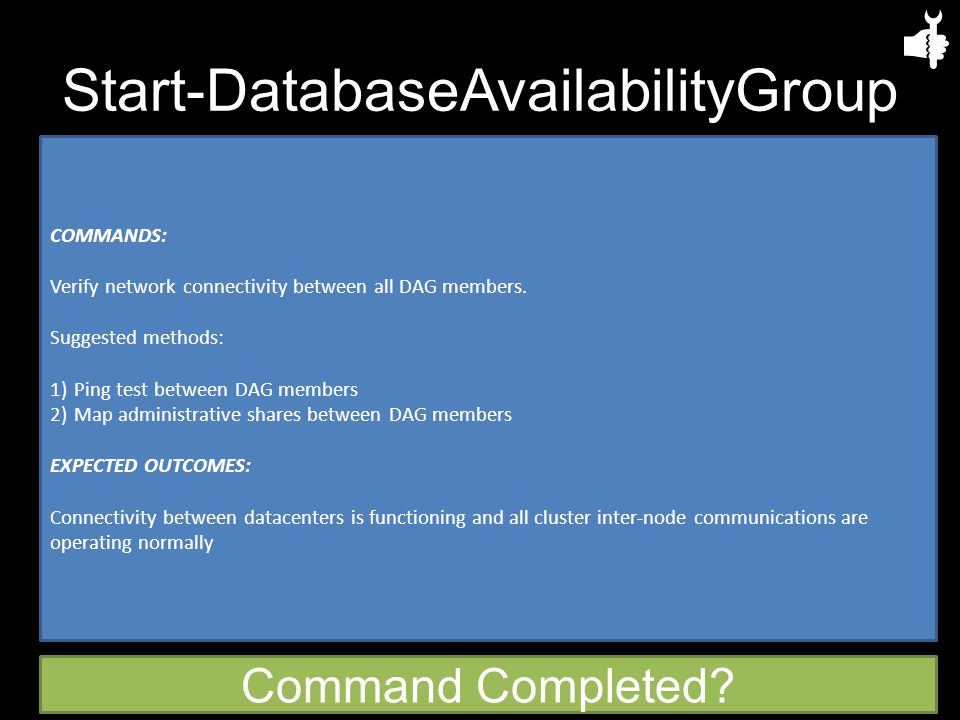 Start-DatabaseAvailabilityGroup

COMMANDS:

Verify network connectivity between all DAG members.

Suggested methods:

1) Ping test between DAG members
2) Map administrative shares between DAG members

EXPECTED OUTCOMES:

Connectivity between datacenters is functioning and all cluster inter-node communications are operating normally

Command Completed?